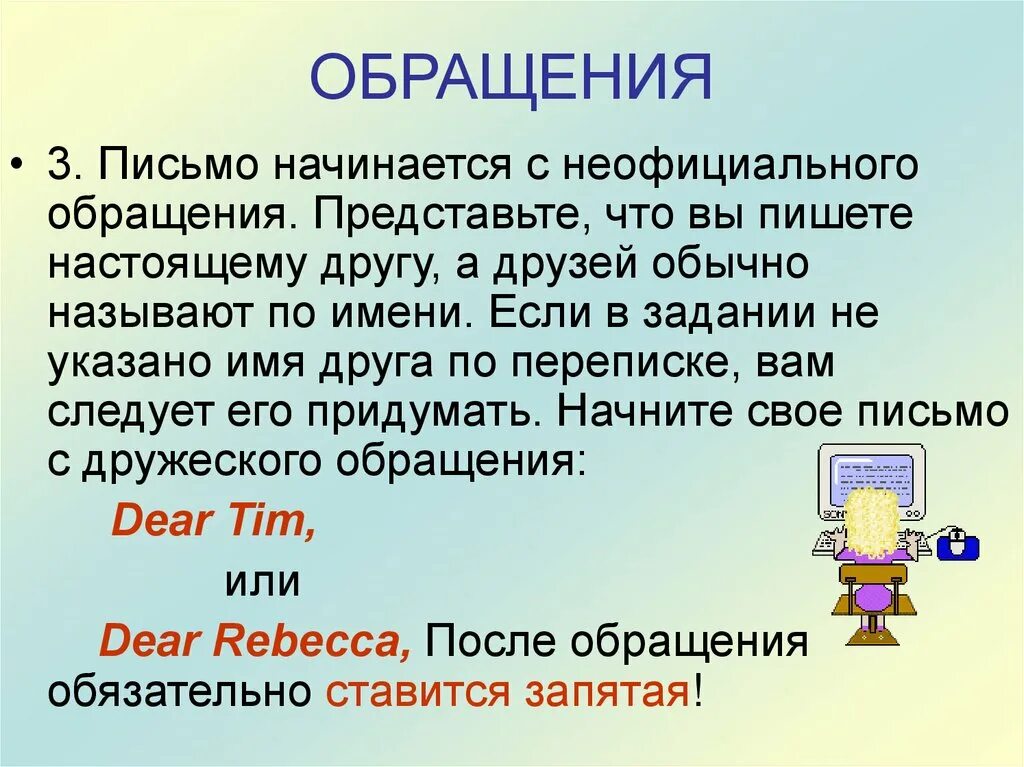 ОБРАЩЕНИЯ

• 3. Письмо начинается с неофициального обращения. Представьте, что вы пишете настоящему другу, а друзей обычно называют по имени. Если в задании не указано имя друга по переписке, вам следует его придумать. Начните свое письмо с дружеского обращения:

Dear Tim,

или

Dear Rebecca, После обращения обязательно ставится запятая!